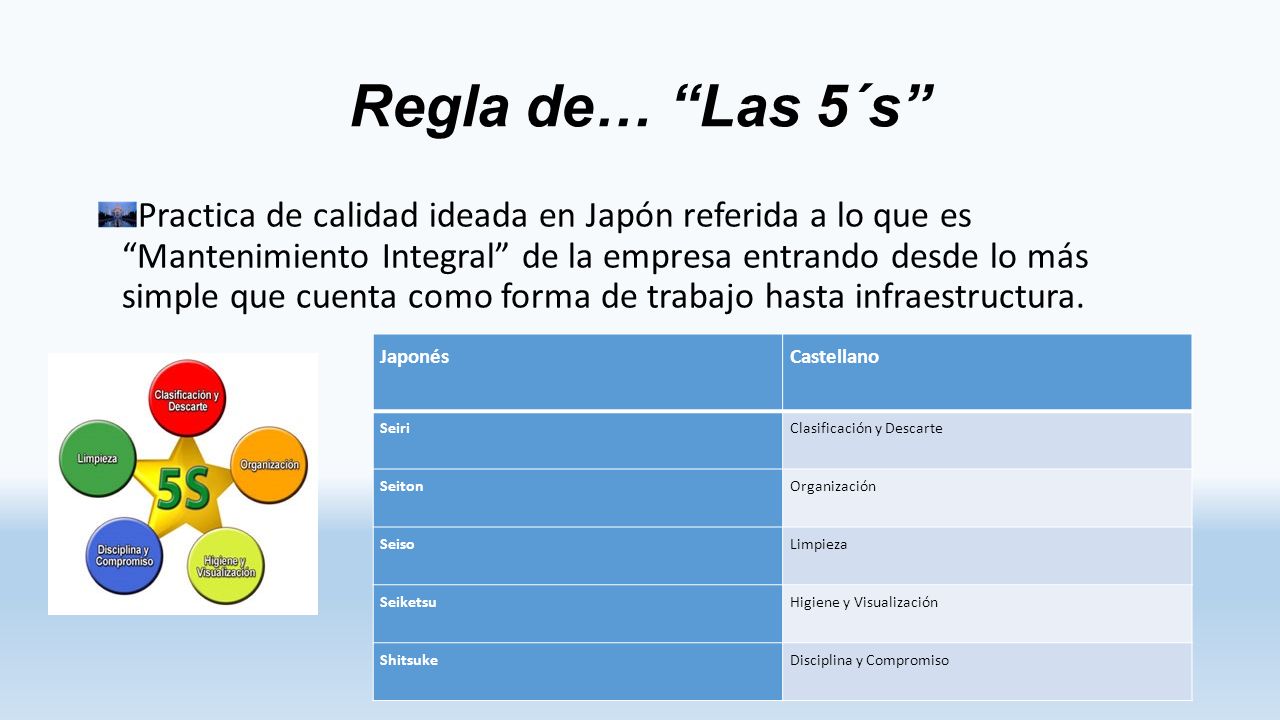 Regla de… “Las 5´s”

Practica de calidad ideada en Japón referida a lo que es “Mantenimiento Integral” de la empresa entrando desde lo más simple que cuenta como forma de trabajo hasta infraestructura.

Clasificación y Descarte
Organización
Higiene y Visualización
Disciplina y Compromiso
Limpieza
5S

| Japonés | Castellano |
|---|---|
| Seiri | Clasificación y Descarte |
| Seiton | Organización |
| Seiso | Limpieza |
| Seiketsu | Higiene y Visualización |
| Shitsuke | Disciplina y Compromiso |